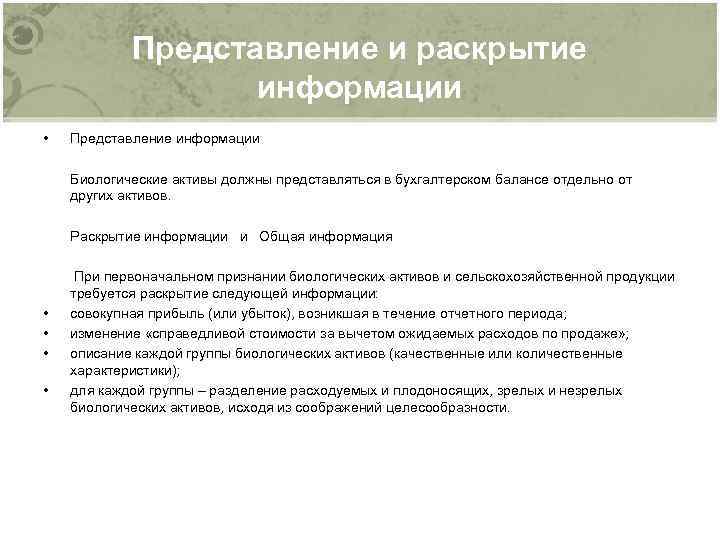 Представление и раскрытие информации

• Представление информации

Биологические активы должны представляться в бухгалтерском балансе отдельно от других активов.

Раскрытие информации и Общая информация

При первоначальном признании биологических активов и сельскохозяйственной продукции требуется раскрытие следующей информации:

• совокупная прибыль (или убыток), возникшая в течение отчетного периода;
• изменение «справедливой стоимости за вычетом ожидаемых расходов по продаже»;
• описание каждой группы биологических активов (качественные или количественные характеристики);
• для каждой группы – разделение расходуемых и плодоносящих, зрелых и незрелых биологических активов, исходя из соображений целесообразности.